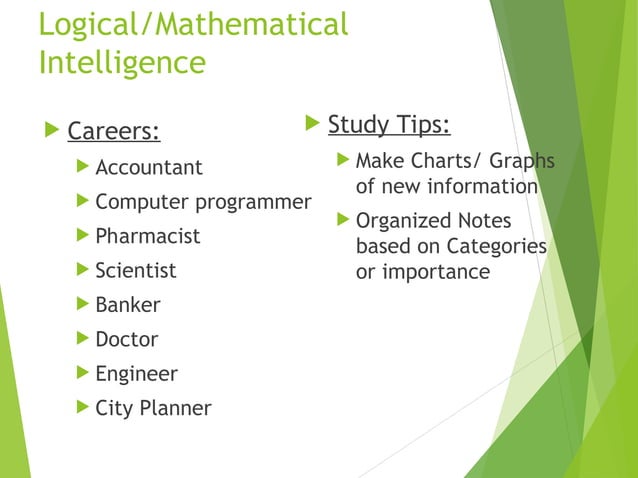 Logical/Mathematical Intelligence

Careers:

Accountant

Computer programmer

Pharmacist

Scientist

Banker

Doctor

Engineer

City Planner

Study Tips:

Make Charts/ Graphs of new information

Organized Notes based on Categories or importance